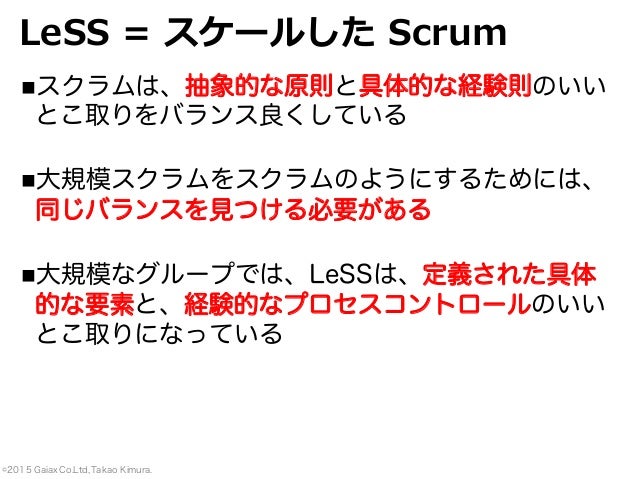 LeSS = スケールした Scrum

■スクラムは、抽象的な原則と具体的な経験則のいいとこ取りをバランス良くしている

■大規模スクラムをスクラムのようにするためには、同じバランスを見つける必要がある

■大規模なグループでは、LeSSは、定義された具体的な要素と、経験的なプロセスコントロールのいいとこ取りになっている

©2015 Gaiax Co.Ltd, Takao Kimura.